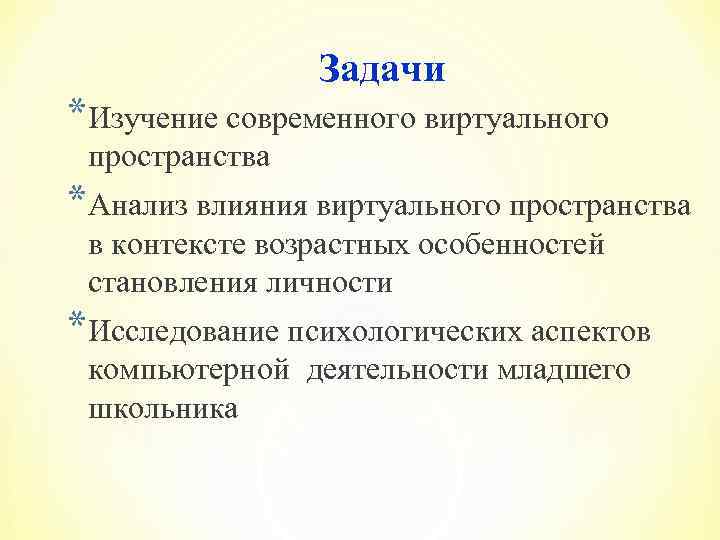 Задачи

* Изучение современного виртуального пространства

* Анализ влияния виртуального пространства в контексте возрастных особенностей становления личности

* Исследование психологических аспектов компьютерной деятельности младшего школьника